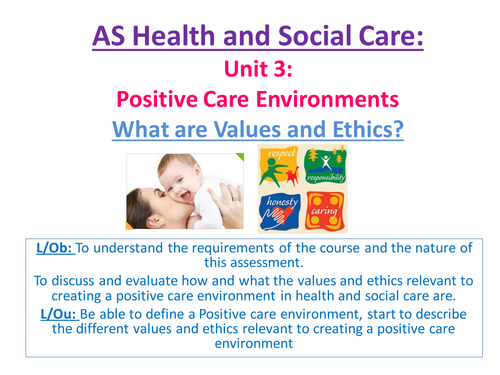 AS Health and Social Care:

Unit 3:

Positive Care Environments

What are Values and Ethics?

respect

responsibility

honesty

caring

L/Ob: To understand the requirements of the course and the nature of this assessment.

To discuss and evaluate how and what the values and ethics relevant to creating a positive care environment in health and social care are.

L/Ou: Be able to define a Positive care environment, start to describe the different values and ethics relevant to creating a positive care environment